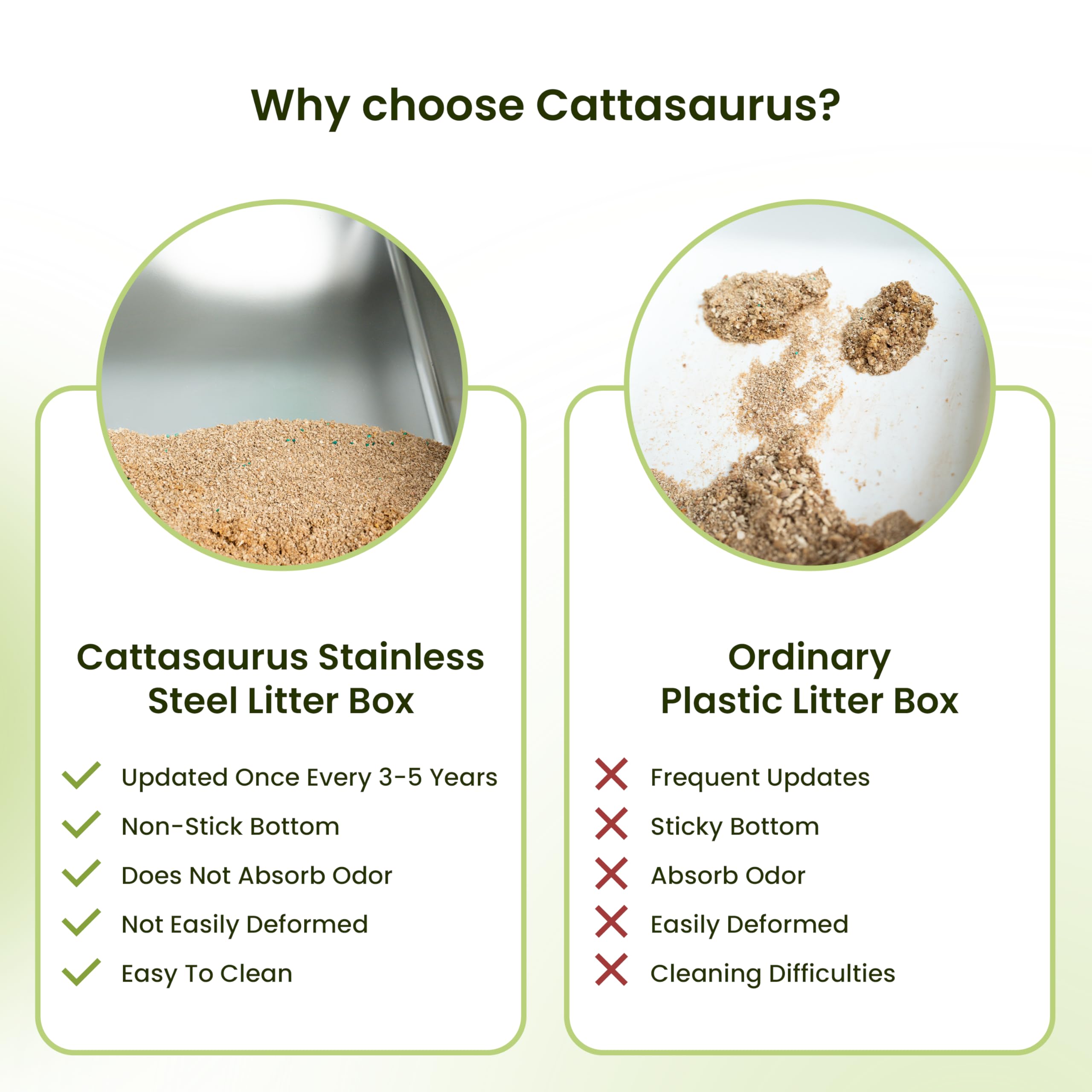 Why choose Cattasaurus?

Cattasaurus Stainless Steel Litter Box

Updated Once Every 3-5 Years
Non-Stick Bottom
Does Not Absorb Odor
Not Easily Deformed
Easy To Clean

Ordinary Plastic Litter Box

Frequent Updates
Sticky Bottom
Absorb Odor
Easily Deformed
Cleaning Difficulties